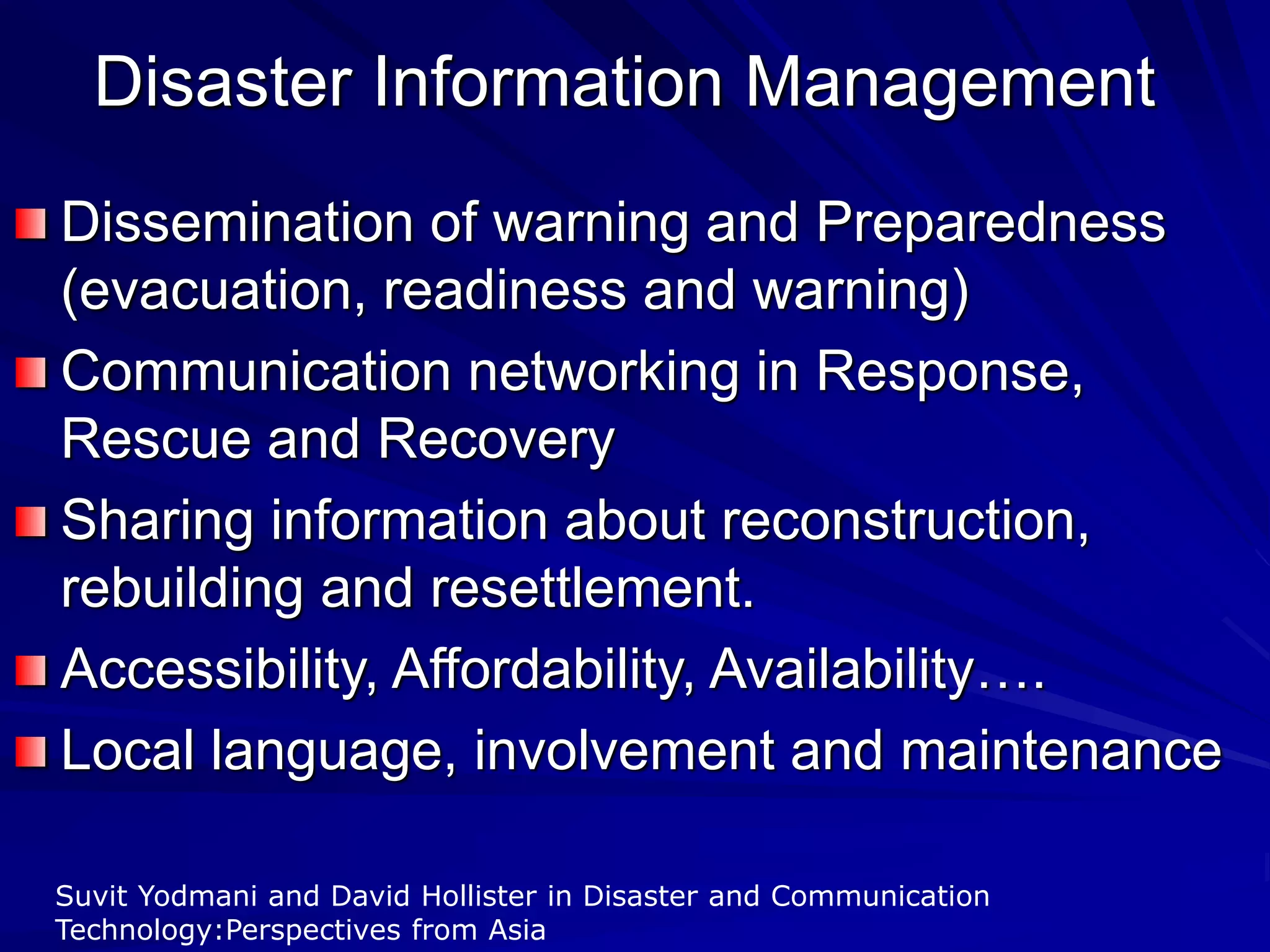 Disaster Information Management

Dissemination of warning and Preparedness (evacuation, readiness and warning)

Communication networking in Response, Rescue and Recovery

Sharing information about reconstruction, rebuilding and resettlement.

Accessibility, Affordability, Availability….

Local language, involvement and maintenance

Suvit Yodmani and David Hollister in Disaster and Communication Technology:Perspectives from Asia